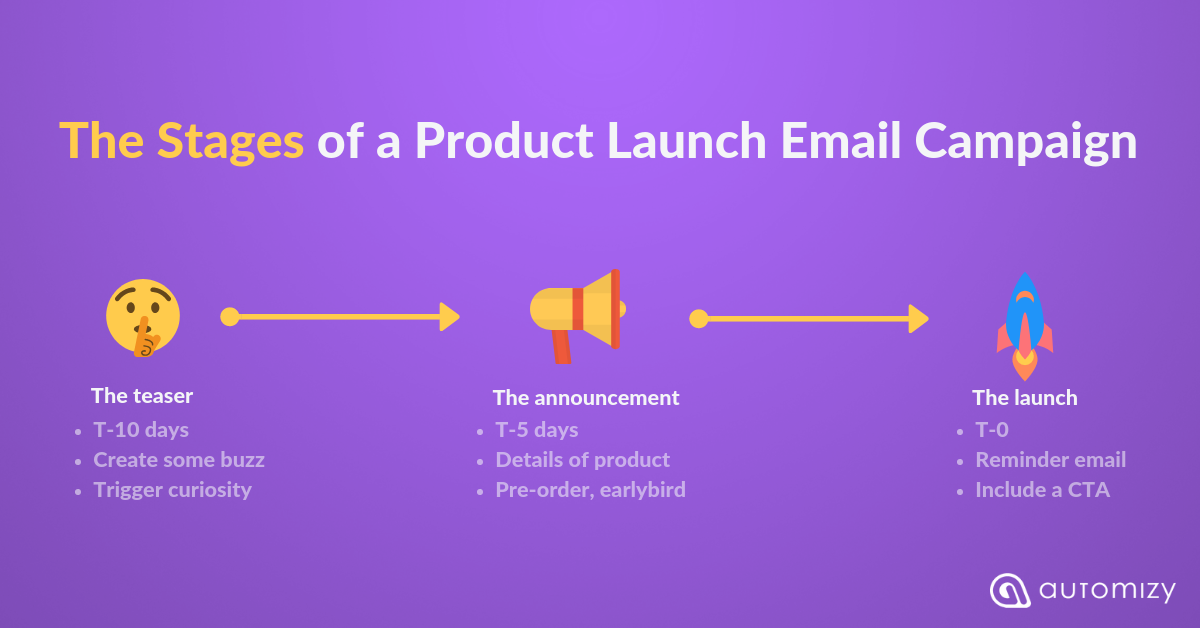 The Stages of a Product Launch Email Campaign

The teaser
- T-10 days
- Create some buzz
- Trigger curiosity

The announcement
- T-5 days
- Details of product
- Pre-order, earlybird

The launch
- T-0
- Reminder email
- Include a CTA

automizy